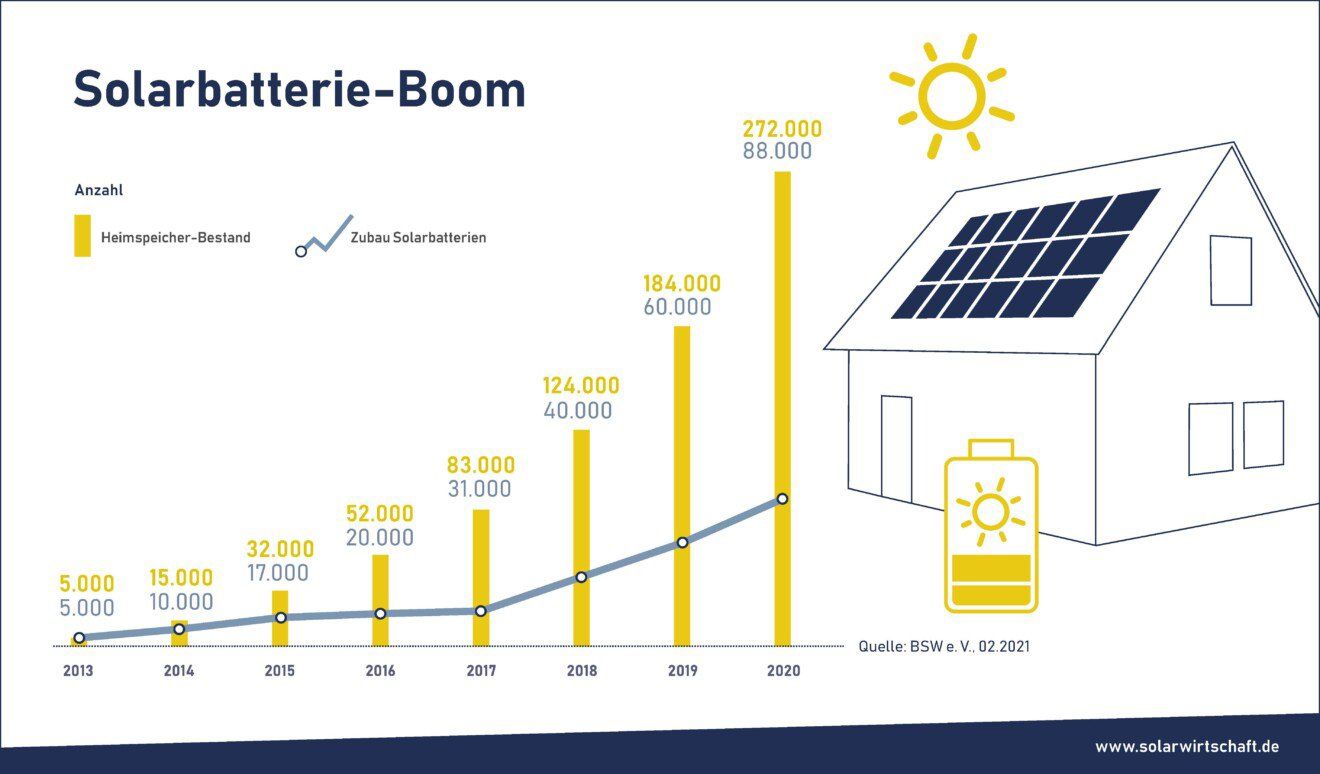 Solarbatterie-Boom

Anzahl

Heimspeicher-Bestand

Zubau Solarbatterien

5.000
5.000

15.000
10.000

32.000
17.000

52.000
20.000

83.000
31.000

124.000
40.000

184.000
60.000

272.000
88.000

2013 2014 2015 2016 2017 2018 2019 2020

Quelle: BSW e. V., 02.2021

www.solarwirtschaft.de